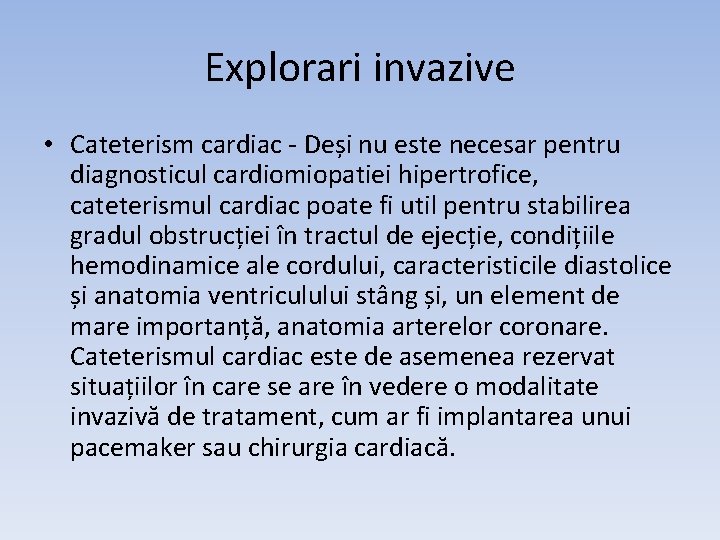 Explorari invazive

• Cateterism cardiac - Deși nu este necesar pentru diagnosticul cardiomiopatiei hipertrofice, cateterismul cardiac poate fi util pentru stabilirea gradul obstrucției în tractul de ejecție, condițiile hemodinamice ale cordului, caracteristicile diastolice și anatomia ventriculului stâng și, un element de mare importanță, anatomia arterelor coronare. Cateterismul cardiac este de asemenea rezervat situațiilor în care se are în vedere o modalitate invazivă de tratament, cum ar fi implantarea unui pacemaker sau chirurgia cardiacă.